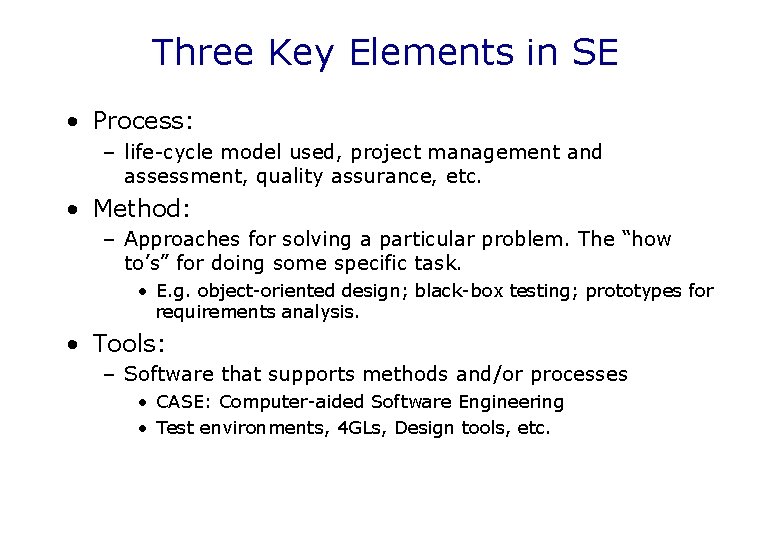 Three Key Elements in SE

• Process:
– life-cycle model used, project management and assessment, quality assurance, etc.

• Method:
– Approaches for solving a particular problem. The “how to’s” for doing some specific task.
• E.g. object-oriented design; black-box testing; prototypes for requirements analysis.

• Tools:
– Software that supports methods and/or processes
• CASE: Computer-aided Software Engineering
• Test environments, 4GLs, Design tools, etc.